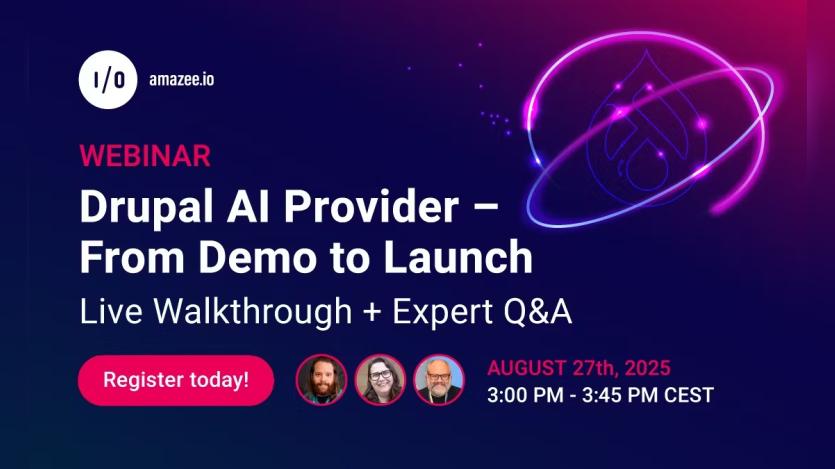 I/O amazee.io

WEBINAR

Drupal AI Provider – From Demo to Launch

Live Walkthrough + Expert Q&A

Register today!

AUGUST 27th, 2025
3:00 PM - 3:45 PM CEST